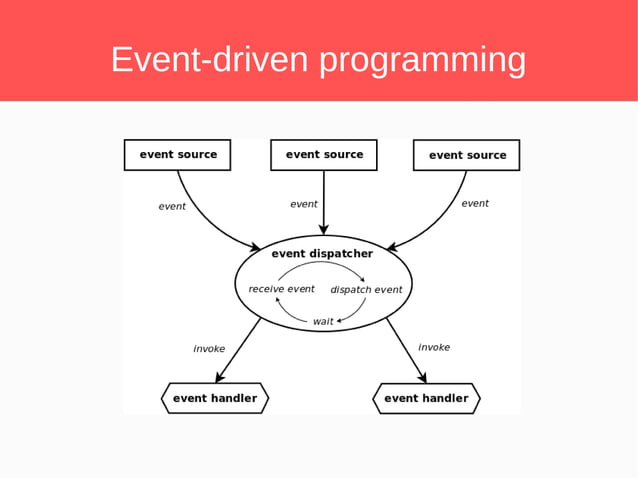 Event-driven programming

event source

event source

event source

event

event

event

event dispatcher

receive event

dispatch event

wait

invoke

invoke

event handler

event handler